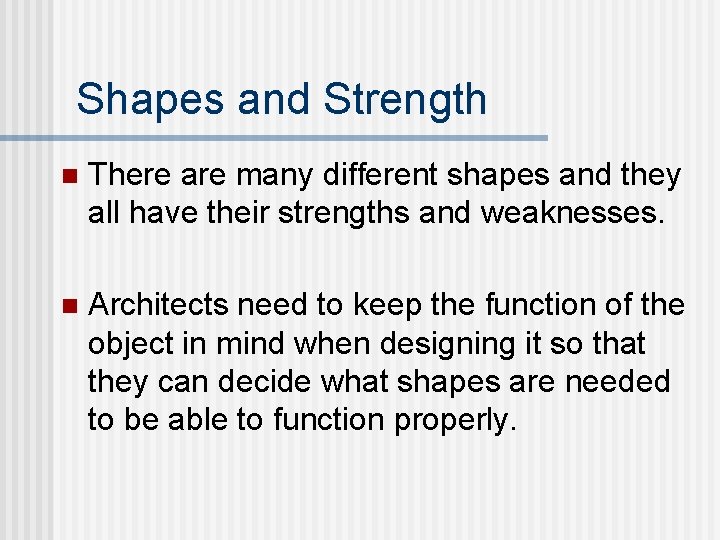 Shapes and Strength

- There are many different shapes and they all have their strengths and weaknesses.

- Architects need to keep the function of the object in mind when designing it so that they can decide what shapes are needed to be able to function properly.